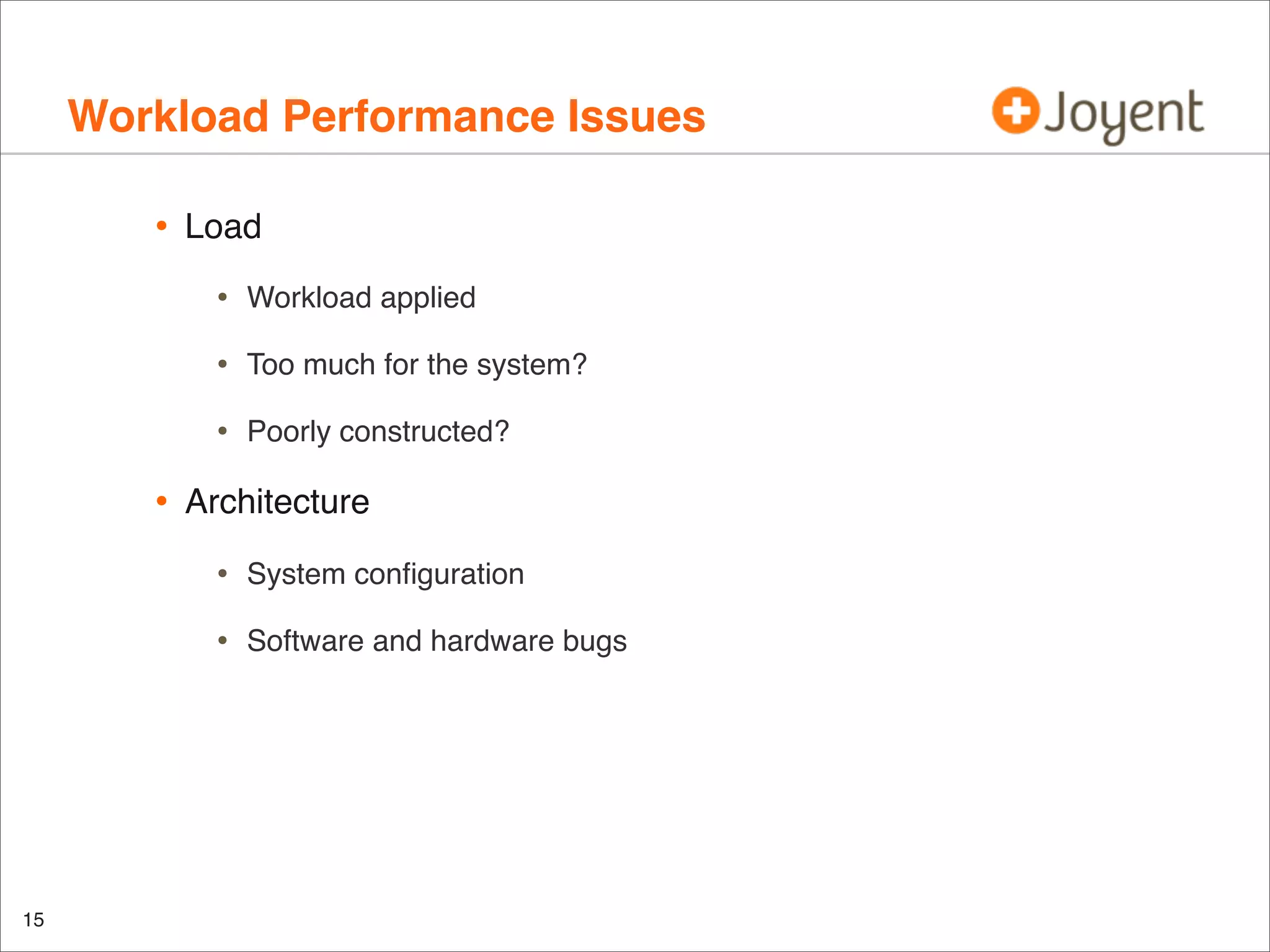 Workload Performance Issues

Joyent

• Load

• Workload applied

• Too much for the system?

• Poorly constructed?

• Architecture

• System configuration

• Software and hardware bugs

15